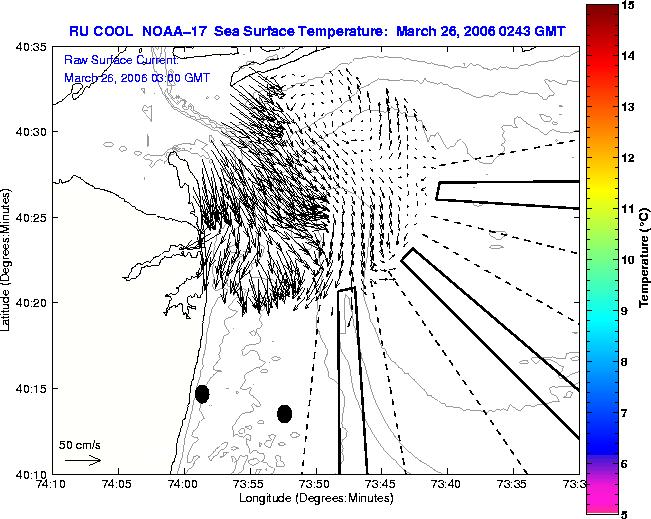 RU COOL NOAA–17 Sea Surface Temperature: March 26, 2006 0243 GMT

Raw Surface Current:
March 26, 2006 03:00 GMT

40:35
40:30
40:25
40:20
40:15
40:10

Latitude (Degrees:Minutes)

50 cm/s

74:10 74:05 74:00 73:55 73:50 73:45 73:40 73:35 73:3

Longitude (Degrees:Minutes)

15
14
13
12
11
10
9
8
7
6
5

Temperature (°C)